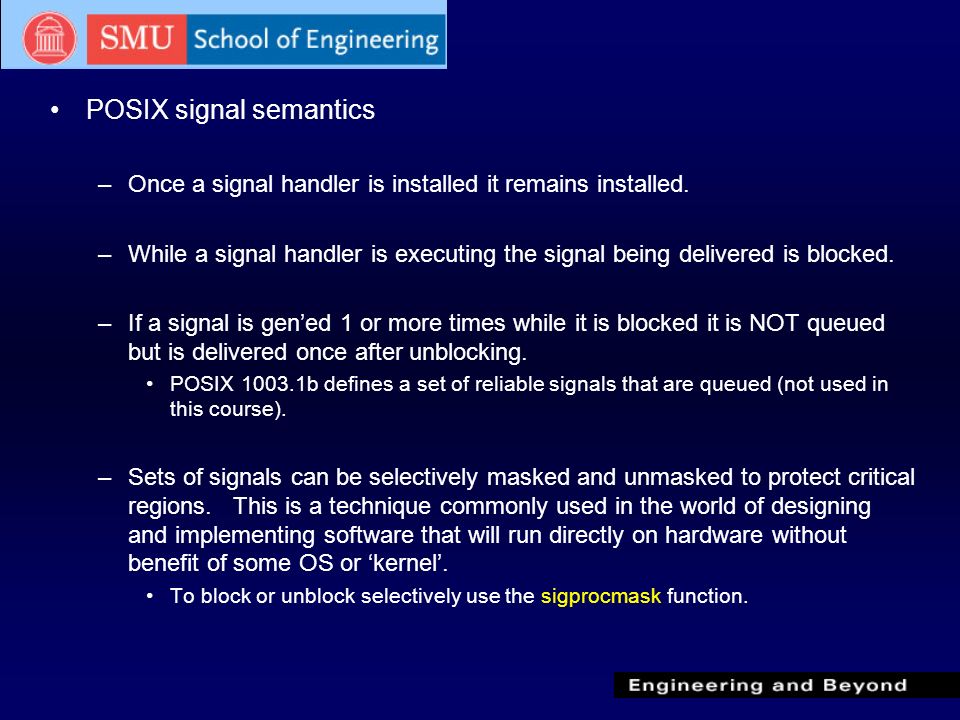 SMU School of Engineering

• POSIX signal semantics

– Once a signal handler is installed it remains installed.

– While a signal handler is executing the signal being delivered is blocked.

– If a signal is gen'ed 1 or more times while it is blocked it is NOT queued but is delivered once after unblocking.

• POSIX 1003.1b defines a set of reliable signals that are queued (not used in this course).

– Sets of signals can be selectively masked and unmasked to protect critical regions. This is a technique commonly used in the world of designing and implementing software that will run directly on hardware without benefit of some OS or 'kernel'.

• To block or unblock selectively use the sigprocmask function.

Engineering and Beyond